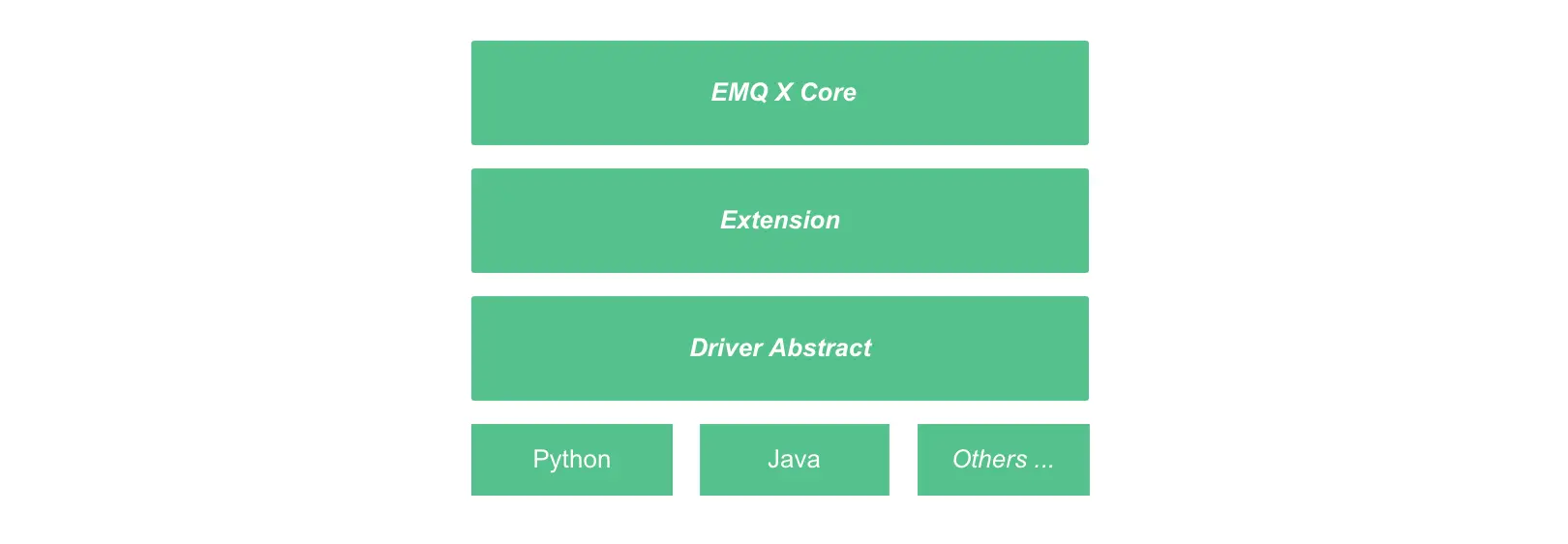 EMQ X Core

Extension

Driver Abstract

Python

Java

Others ...